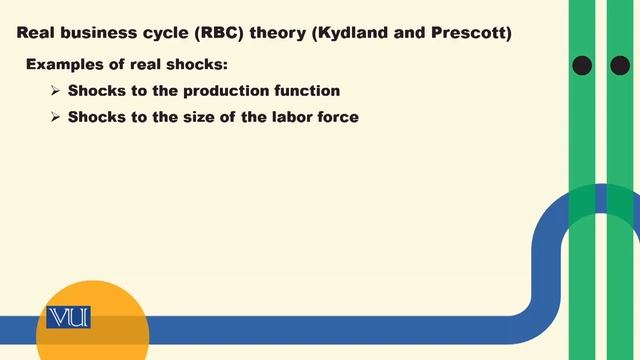 Real business cycle (RBC) theory (Kydland and Prescott)

Examples of real shocks:

➢ Shocks to the production function

➢ Shocks to the size of the labor force

VU